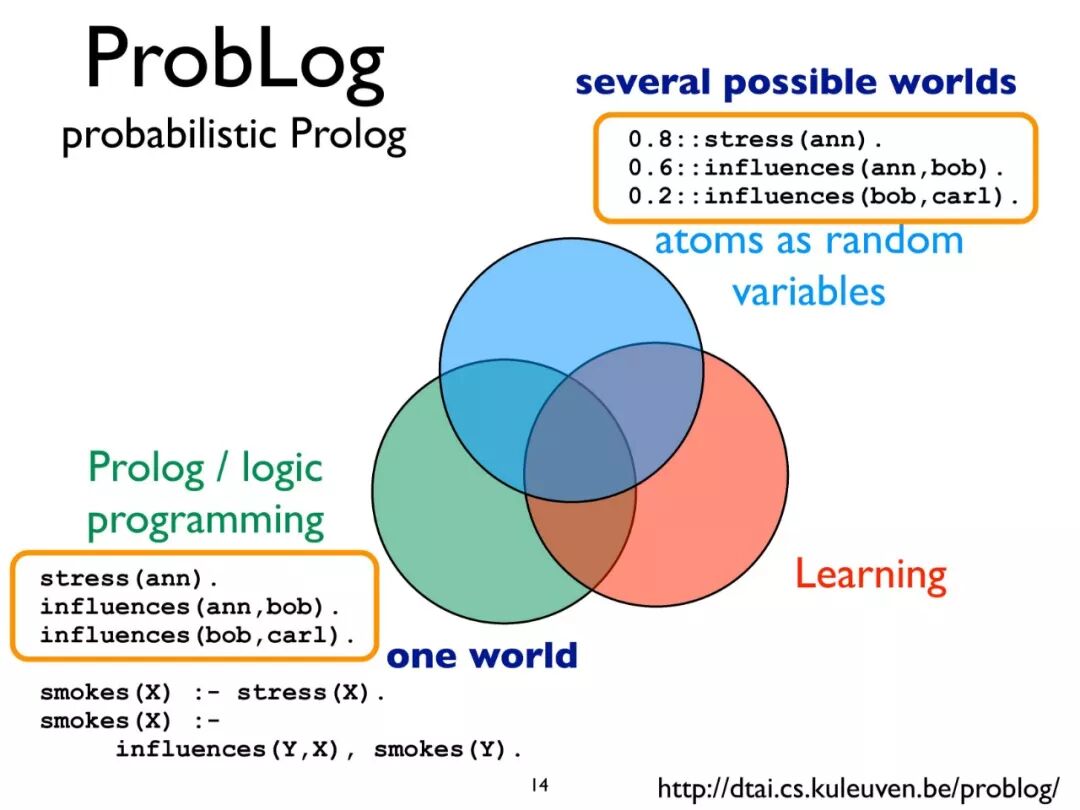 ProbLog
probabilistic Prolog

several possible worlds

0.8::stress(ann).
0.6::influences(ann,bob).
0.2::influences(bob,carl).

atoms as random variables

Prolog / logic programming

stress(ann).
influences(ann,bob).
influences(bob,carl).

one world

Learning

smokes(X) :- stress(X).
smokes(X) :-
influences(Y,X), smokes(Y).

14

http://dtai.cs.kuleuven.be/problog/